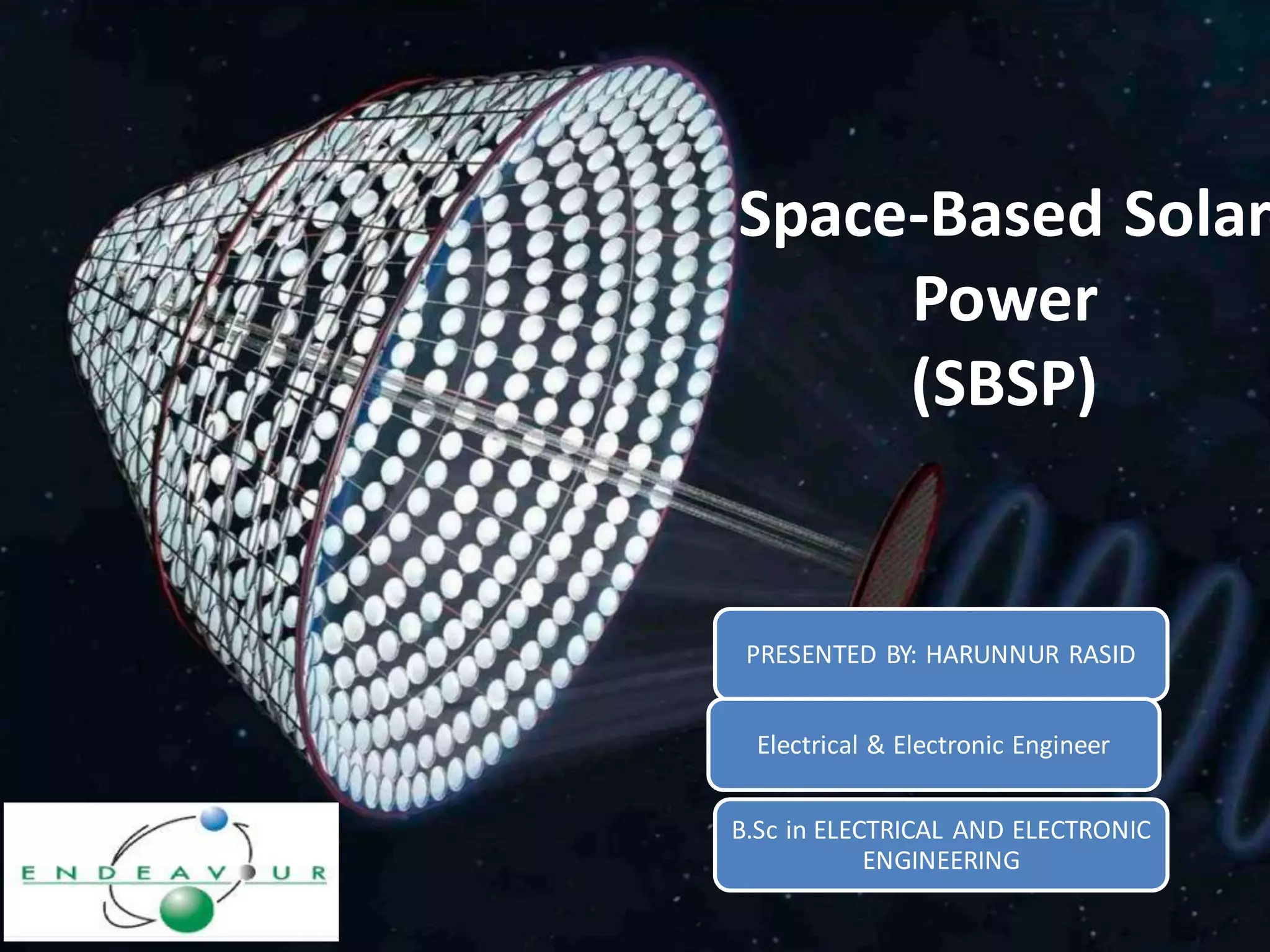 Space-Based Solar Power (SBSP)

PRESENTED BY: HARUNNUR RASID

Electrical & Electronic Engineer

B.Sc in ELECTRICAL AND ELECTRONIC ENGINEERING

ENDEAVOUR